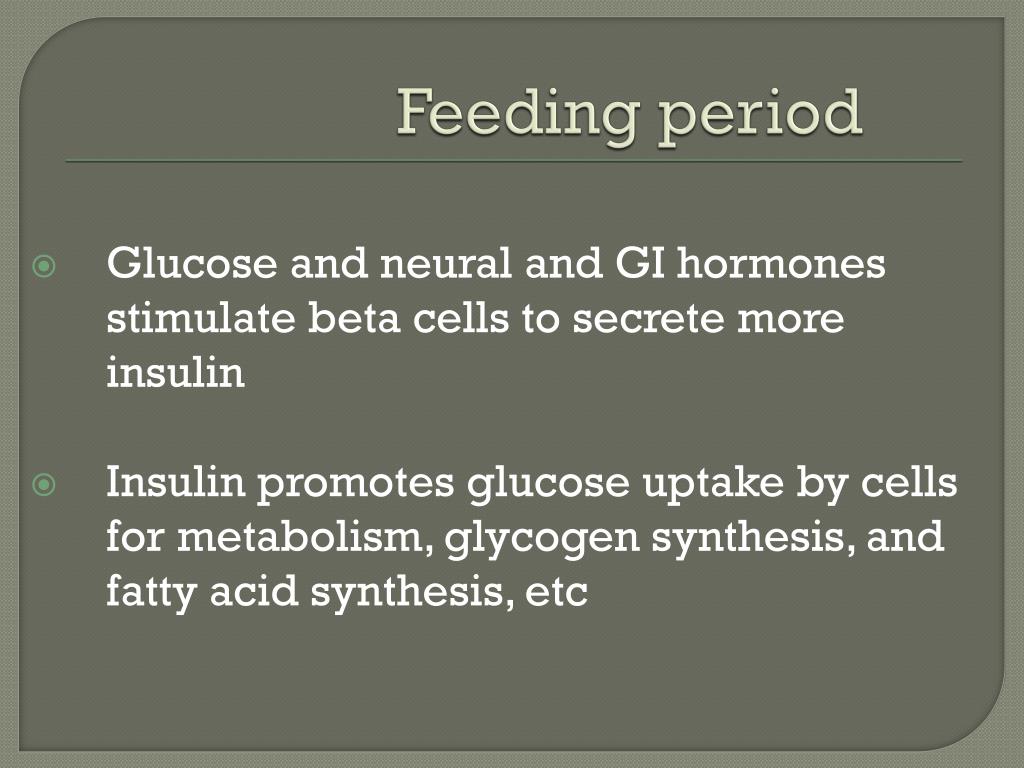 Feeding period

Glucose and neural and GI hormones stimulate beta cells to secrete more insulin

Insulin promotes glucose uptake by cells for metabolism, glycogen synthesis, and fatty acid synthesis, etc